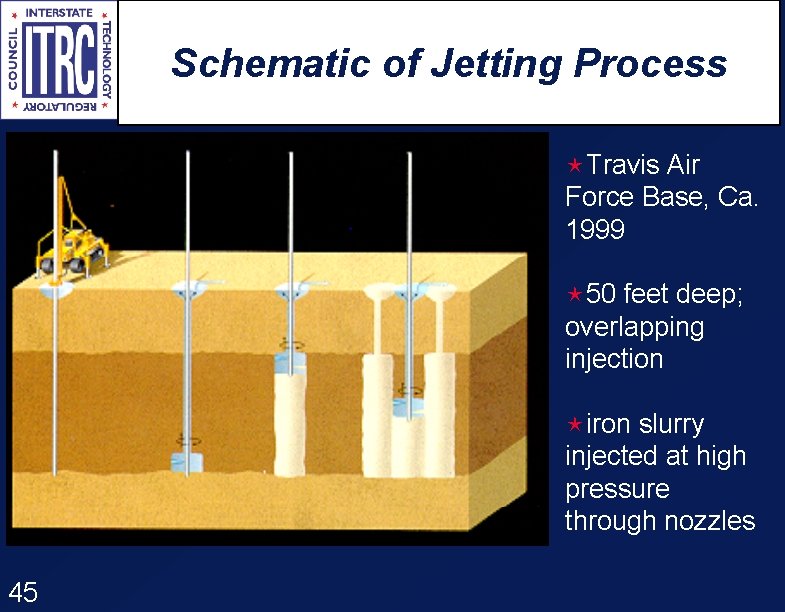 INTERSTATE
TECHNOLOGY
REGULATORY
COUNCIL
ITRC

Schematic of Jetting Process

★Travis Air Force Base, Ca. 1999

★50 feet deep; overlapping injection

★iron slurry injected at high pressure through nozzles

45